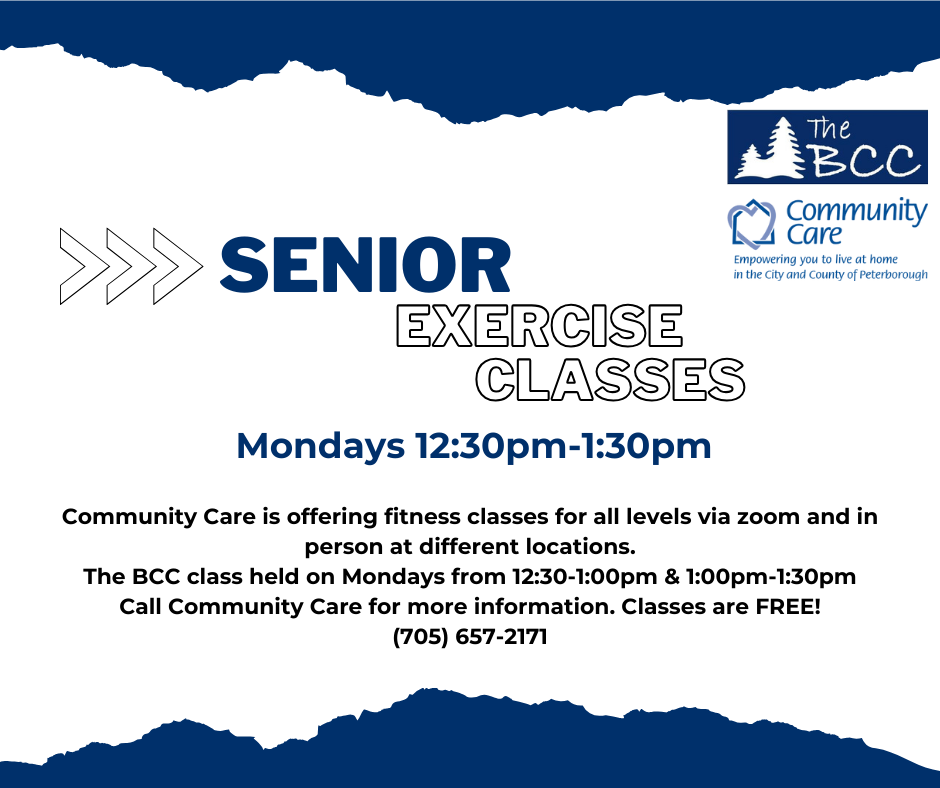 The BCC

Community Care
Empowering you to live at home in the City and County of Peterborough

SENIOR
EXERCISE CLASSES

Mondays 12:30pm-1:30pm

Community Care is offering fitness classes for all levels via zoom and in person at different locations.
The BCC class held on Mondays from 12:30-1:00pm & 1:00pm-1:30pm
Call Community Care for more information. Classes are FREE!
(705) 657-2171